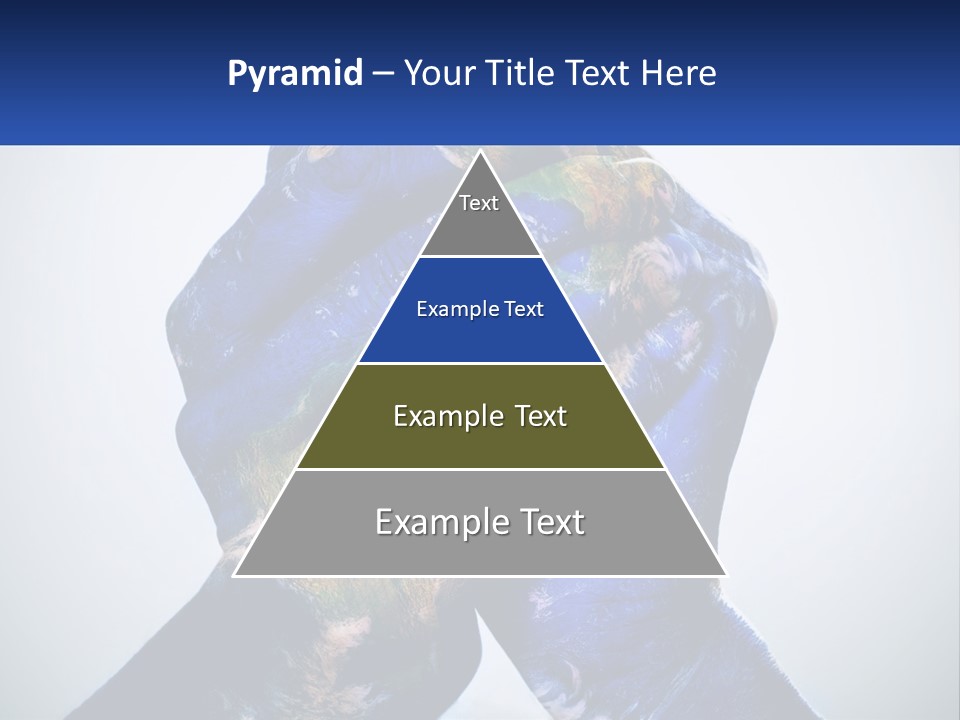 Pyramid – Your Title Text Here

Text

Example Text

Example Text

Example Text